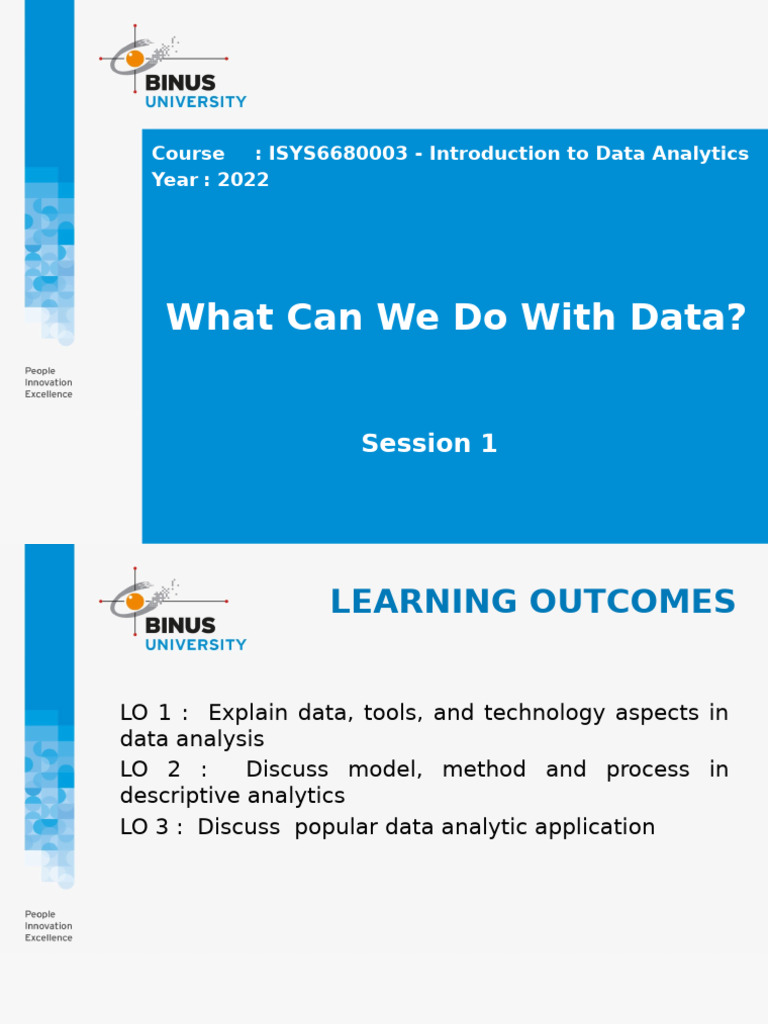 BINUS UNIVERSITY

People Innovation Excellence

Course : ISYS6680003 - Introduction to Data Analytics
Year : 2022

What Can We Do With Data?

Session 1

BINUS UNIVERSITY

People Innovation Excellence

LEARNING OUTCOMES

LO 1 : Explain data, tools, and technology aspects in data analysis
LO 2 : Discuss model, method and process in descriptive analytics
LO 3 : Discuss popular data analytic application